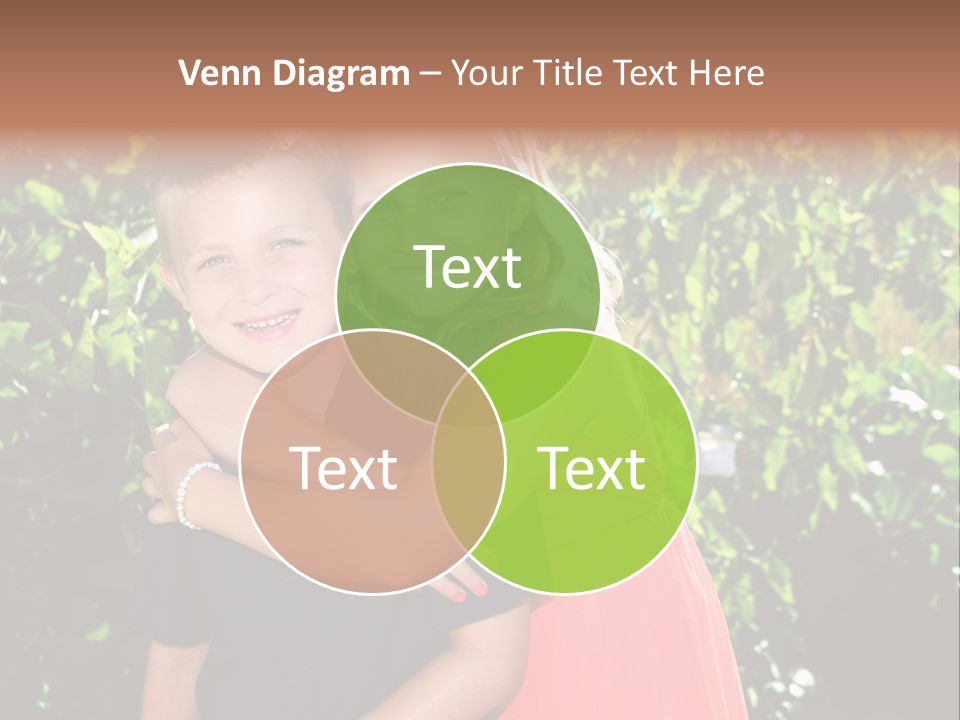 Venn Diagram – Your Title Text Here

Text

Text

Text